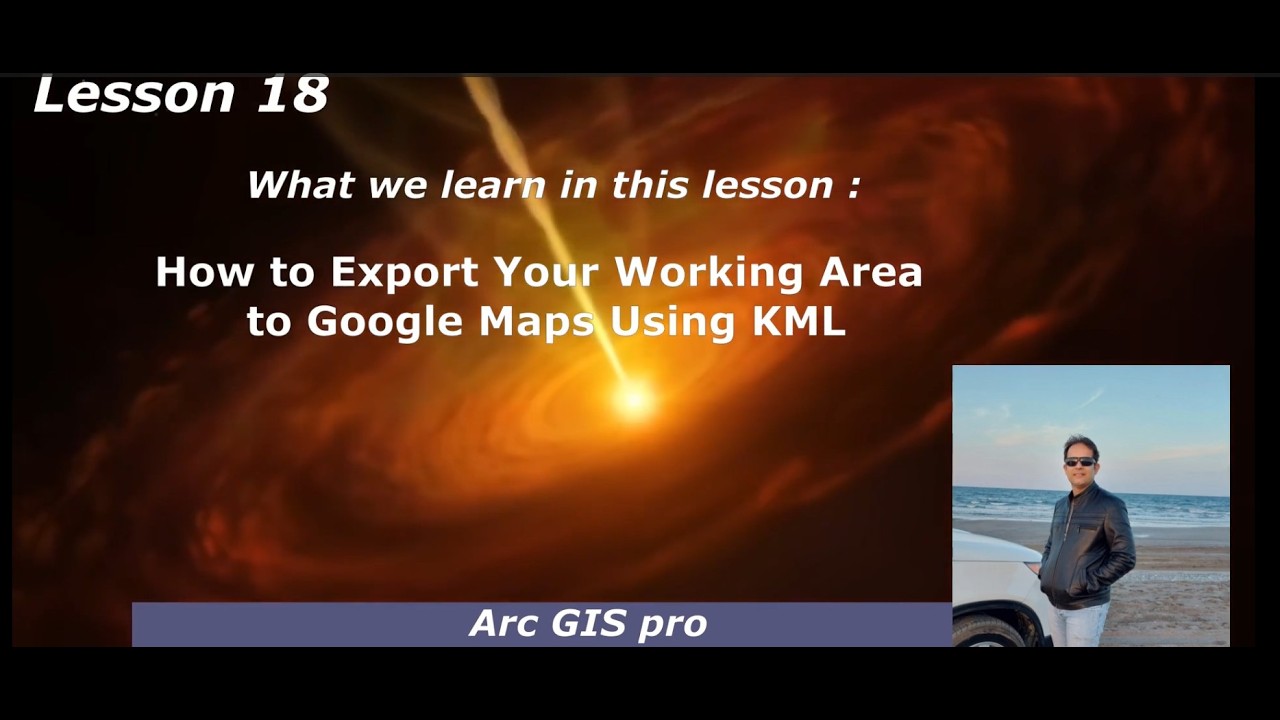 Lesson 18

What we learn in this lesson :

How to Export Your Working Area to Google Maps Using KML

Arc GIS pro